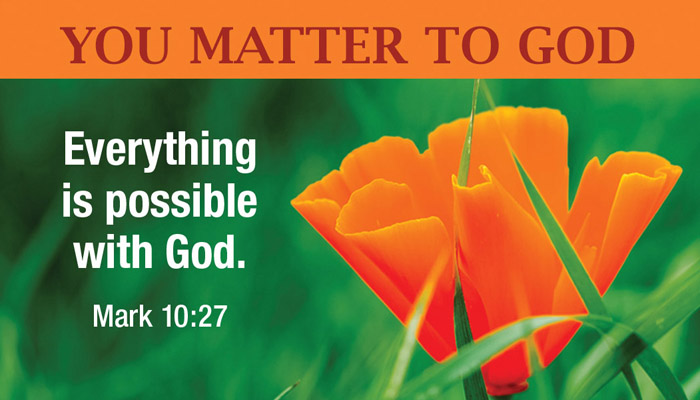 YOU MATTER TO GOD

Everything is possible with God.

Mark 10:27